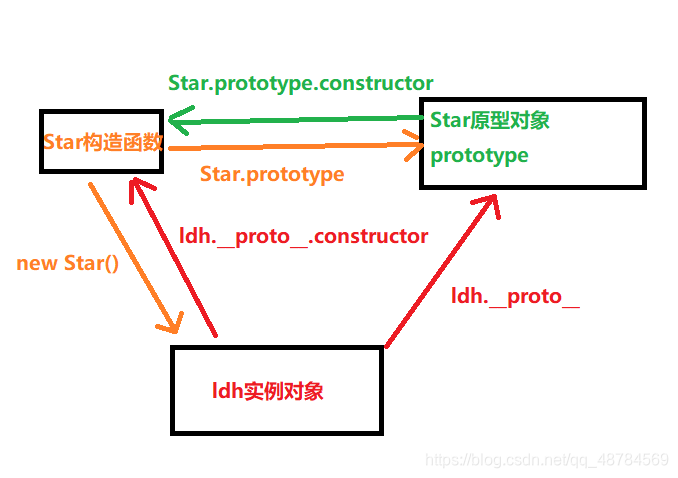 Star.prototype.constructor

Star构造函数

Star原型对象
prototype

Star.prototype

ldh.__proto__.constructor

new Star()

ldh.__proto__

ldh实例对象

https://blog.csdn.net/qq_48784569